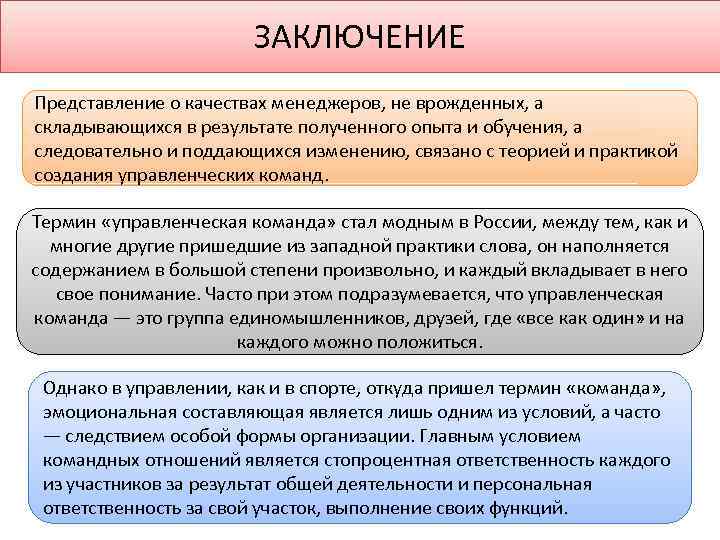 ЗАКЛЮЧЕНИЕ

Представление о качествах менеджеров, не врожденных, а складывающихся в результате полученного опыта и обучения, а следовательно и поддающихся изменению, связано с теорией и практикой создания управленческих команд.

Термин «управленческая команда» стал модным в России, между тем, как и многие другие пришедшие из западной практики слова, он наполняется содержанием в большой степени произвольно, и каждый вкладывает в него свое понимание. Часто при этом подразумевается, что управленческая команда — это группа единомышленников, друзей, где «все как один» и на каждого можно положиться.

Однако в управлении, как и в спорте, откуда пришел термин «команда», эмоциональная составляющая является лишь одним из условий, а часто — следствием особой формы организации. Главным условием командных отношений является стопроцентная ответственность каждого из участников за результат общей деятельности и персональная ответственность за свой участок, выполнение своих функций.